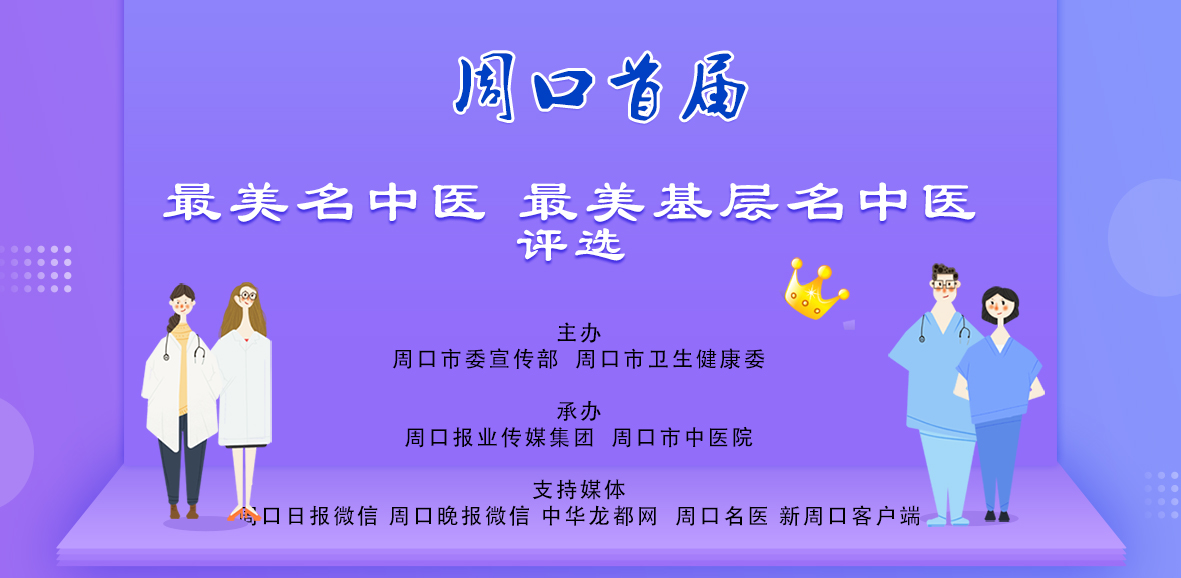 周口首届

最美名中医 最美基层名中医
评选

主办
周口市委宣传部 周口市卫生健康委

承办
周口报业传媒集团 周口市中医院

支持媒体
周口日报微信 周口晚报微信 中华龙都网 周口名医 新周口客户端